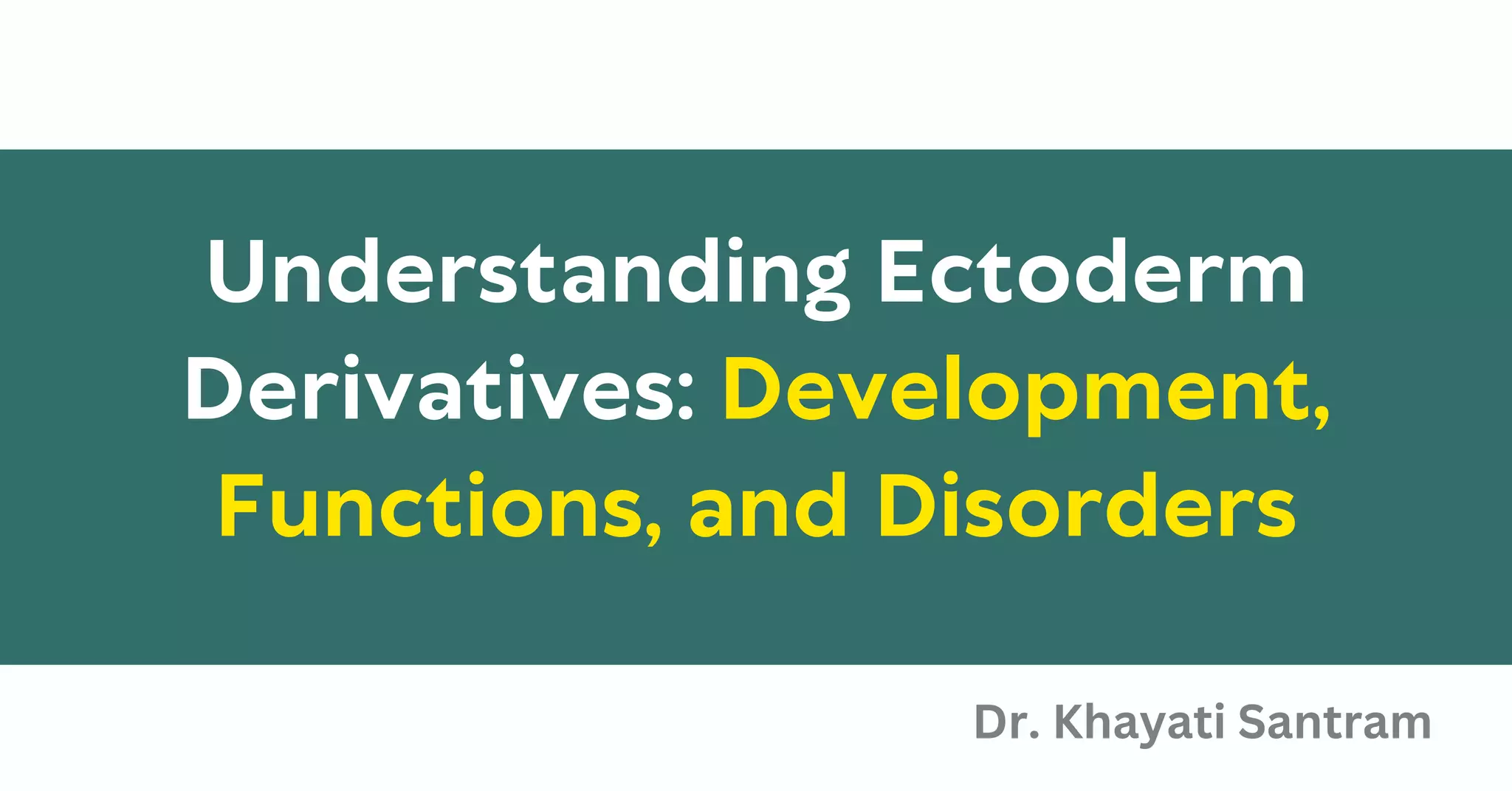 Understanding Ectoderm Derivatives: Development, Functions, and Disorders

Dr. Khayati Santram